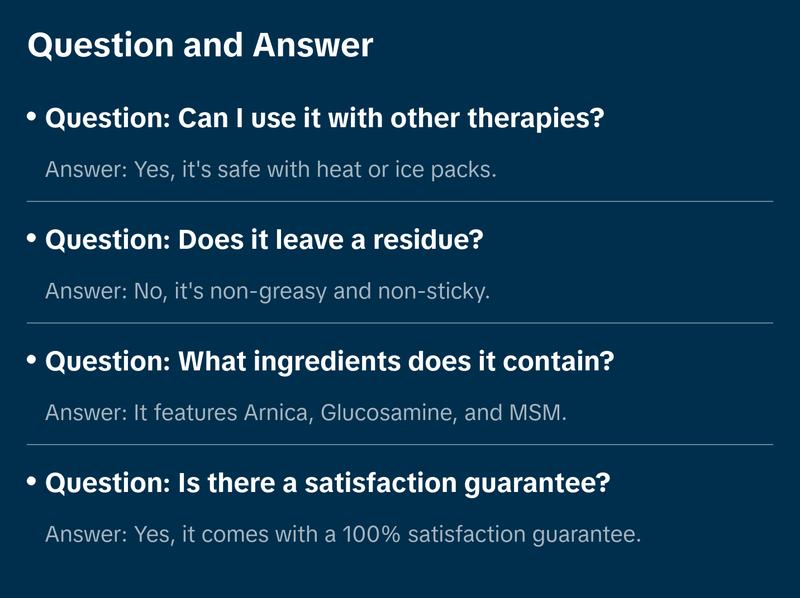 Question and Answer

• Question: Can I use it with other therapies?

Answer: Yes, it's safe with heat or ice packs.

• Question: Does it leave a residue?

Answer: No, it's non-greasy and non-sticky.

• Question: What ingredients does it contain?

Answer: It features Arnica, Glucosamine, and MSM.

• Question: Is there a satisfaction guarantee?

Answer: Yes, it comes with a 100% satisfaction guarantee.